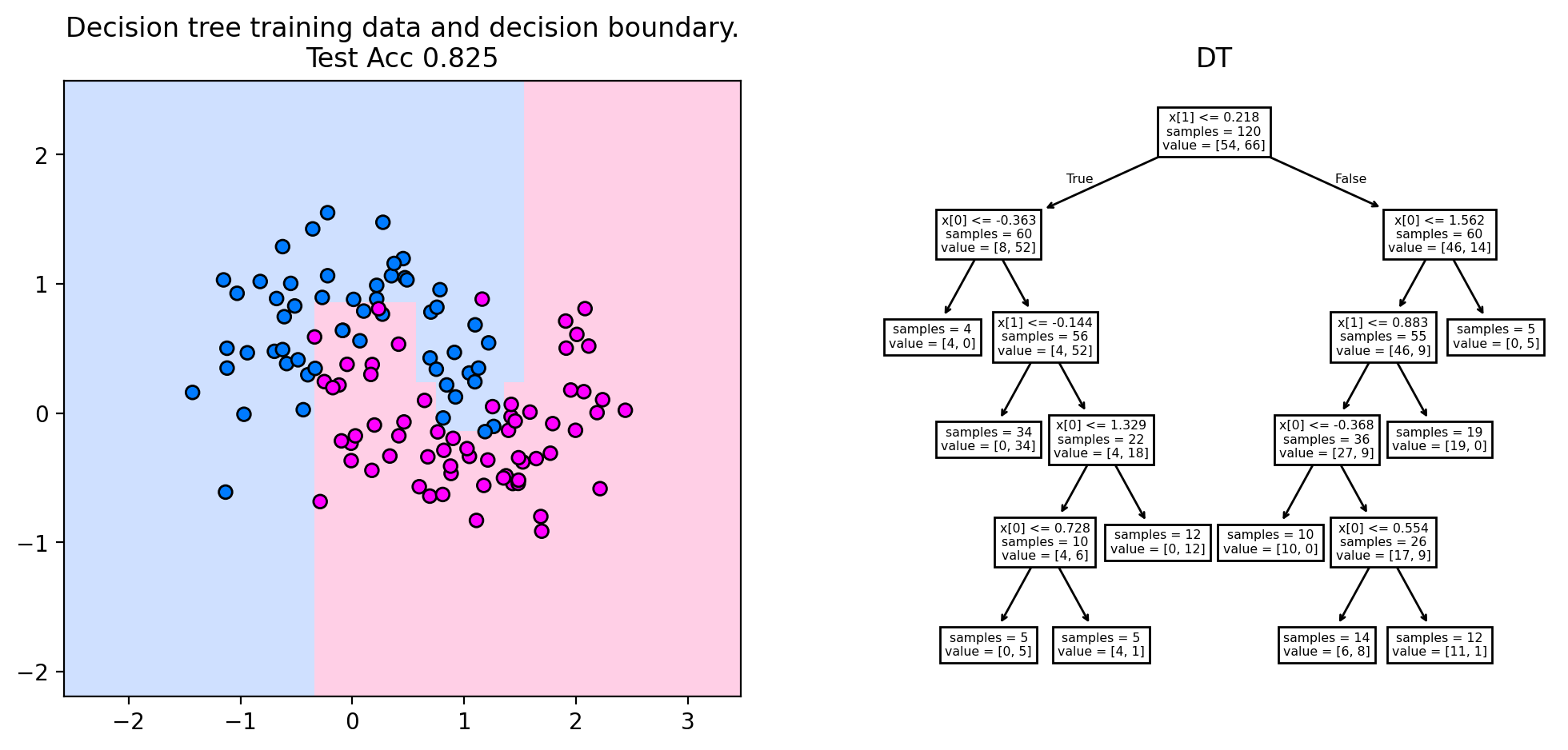 Decision tree training data and decision boundary.
Test Acc 0.825

2
1
0
−1
−2

−2 −1 0 1 2 3

DT

x[1] <= 0.218
samples = 120
value = [54, 66]

True

False

x[0] <= -0.363
samples = 60
value = [8, 52]

x[0] <= 1.562
samples = 60
value = [46, 14]

samples = 4
value = [4, 0]

x[1] <= -0.144
samples = 56
value = [4, 52]

x[1] <= 0.883
samples = 55
value = [46, 9]

samples = 5
value = [0, 5]

samples = 34
value = [0, 34]

x[0] <= 1.329
samples = 22
value = [4, 18]

x[0] <= -0.368
samples = 36
value = [27, 9]

samples = 19
value = [19, 0]

x[0] <= 0.728
samples = 10
value = [4, 6]

samples = 12
value = [0, 12]

samples = 10
value = [10, 0]

x[0] <= 0.554
samples = 26
value = [17, 9]

samples = 5
value = [0, 5]

samples = 5
value = [4, 1]

samples = 14
value = [6, 8]

samples = 12
value = [11, 1]